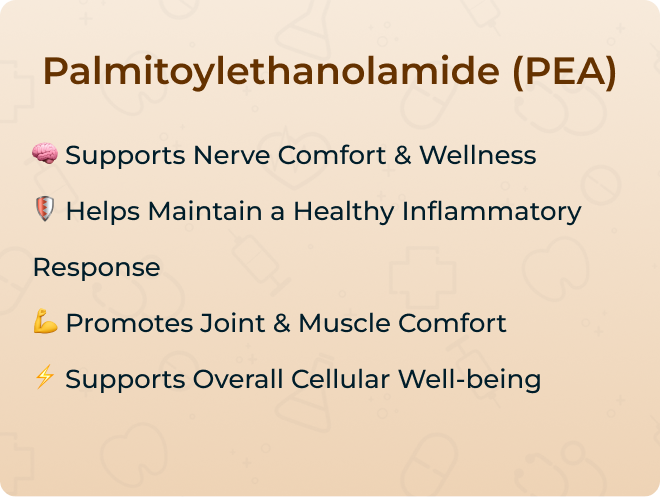 Palmitoylethanolamide (PEA)

🧠 Supports Nerve Comfort & Wellness

🛡️ Helps Maintain a Healthy Inflammatory Response

💪 Promotes Joint & Muscle Comfort

⚡ Supports Overall Cellular Well-being